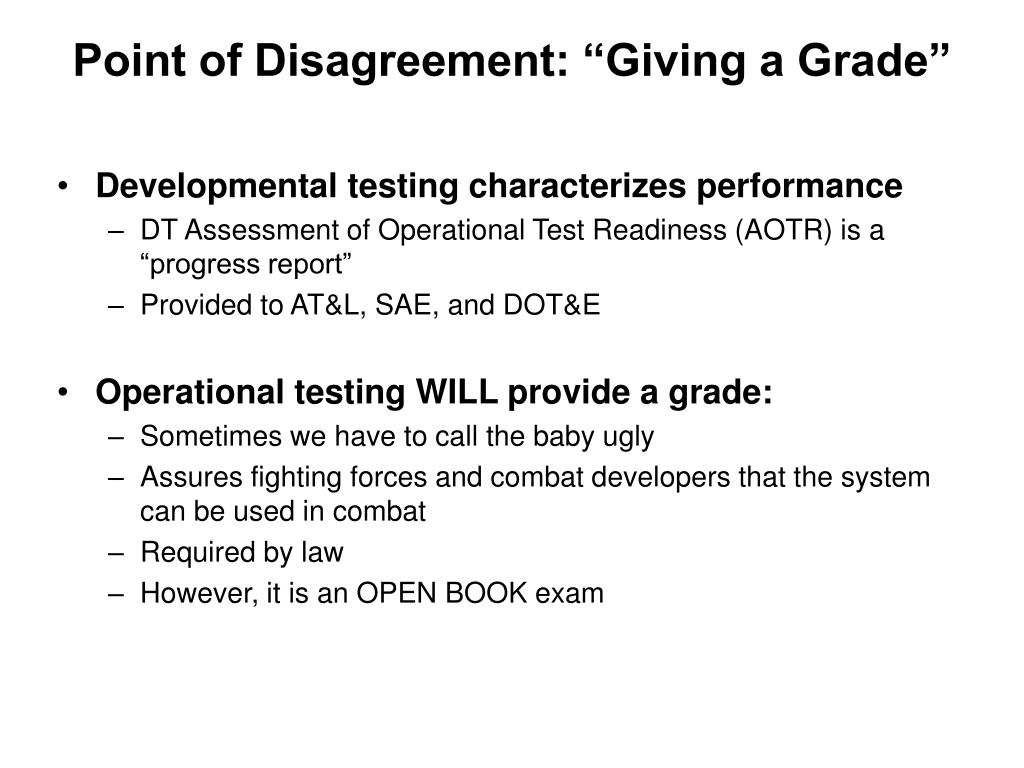 Point of Disagreement: “Giving a Grade”

• Developmental testing characterizes performance
– DT Assessment of Operational Test Readiness (AOTR) is a “progress report”
– Provided to AT&L, SAE, and DOT&E

• Operational testing WILL provide a grade:
– Sometimes we have to call the baby ugly
– Assures fighting forces and combat developers that the system can be used in combat
– Required by law
– However, it is an OPEN BOOK exam